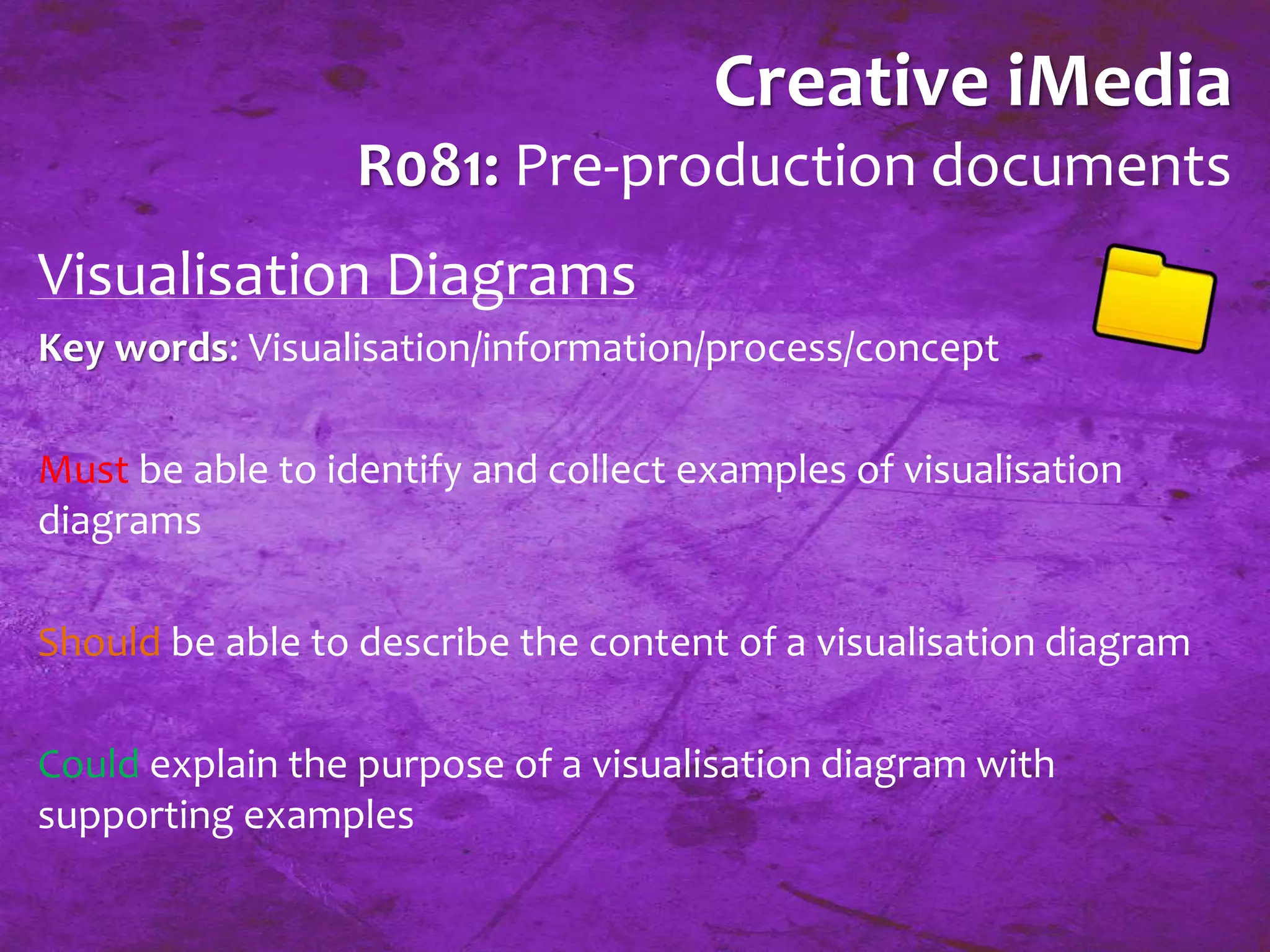 Creative iMedia
R081: Pre-production documents

Visualisation Diagrams

Key words: Visualisation/information/process/concept

Must be able to identify and collect examples of visualisation diagrams

Should be able to describe the content of a visualisation diagram

Could explain the purpose of a visualisation diagram with supporting examples